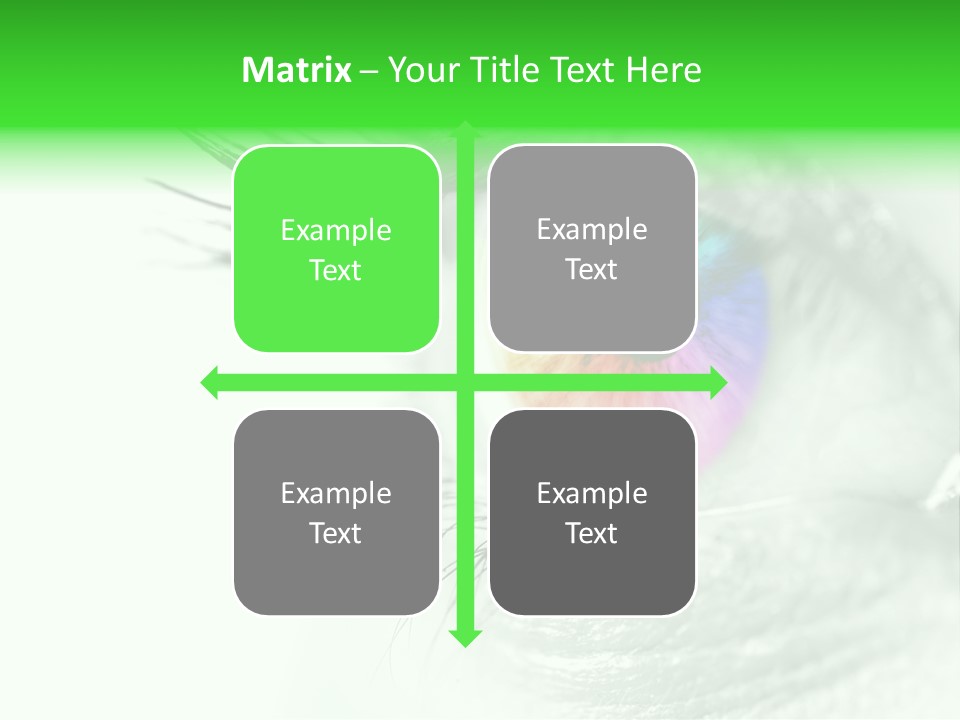 Matrix – Your Title Text Here

Example Text

Example Text

Example Text

Example Text